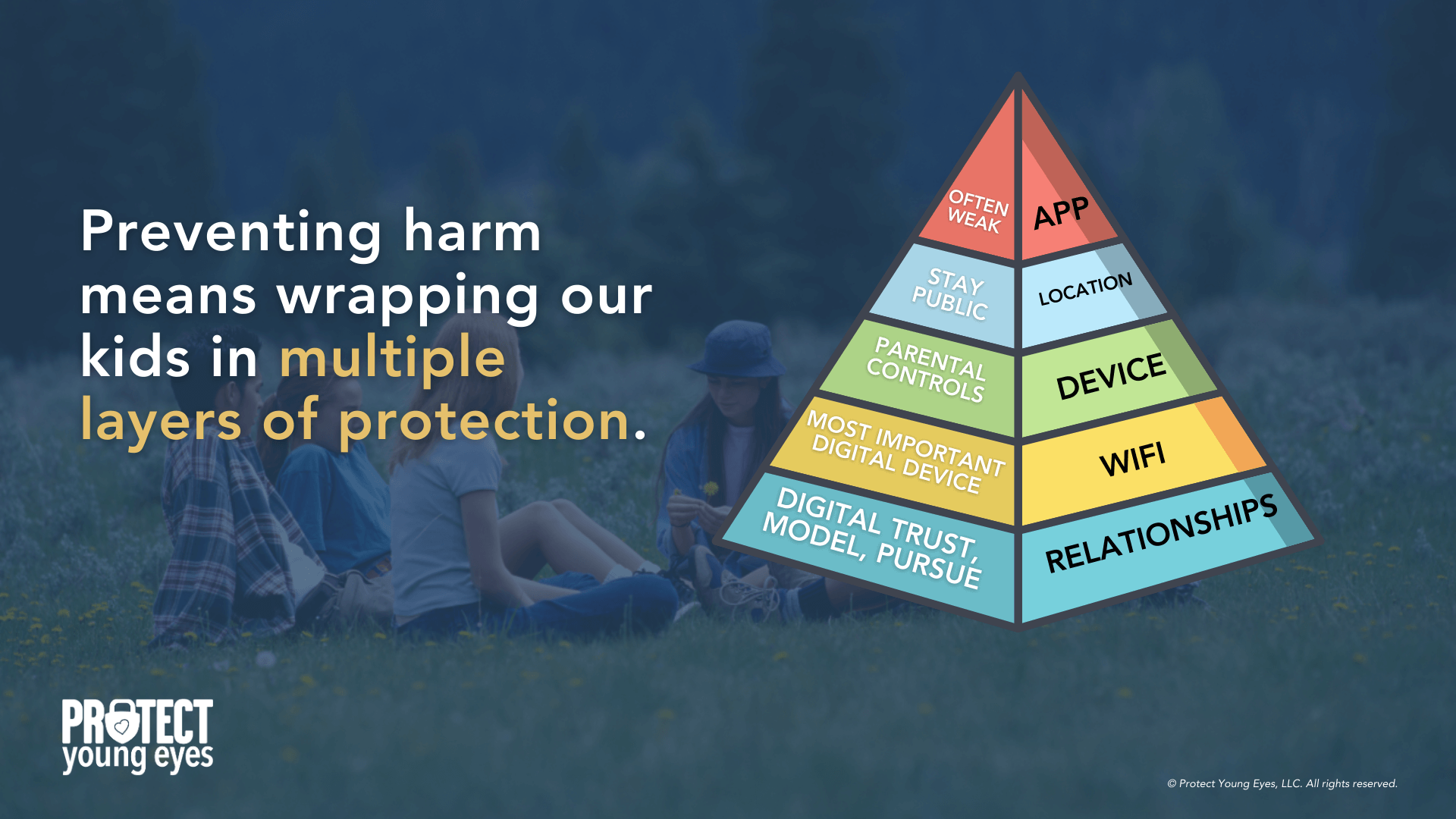 Preventing harm means wrapping our kids in multiple layers of protection.

OFTEN WEAK

APP

STAY PUBLIC

LOCATION

PARENTAL CONTROLS

DEVICE

MOST IMPORTANT DIGITAL DEVICE

WIFI

DIGITAL TRUST, MODEL, PURSUE

RELATIONSHIPS

PROTECT young eyes

© Protect Young Eyes, LLC. All rights reserved.